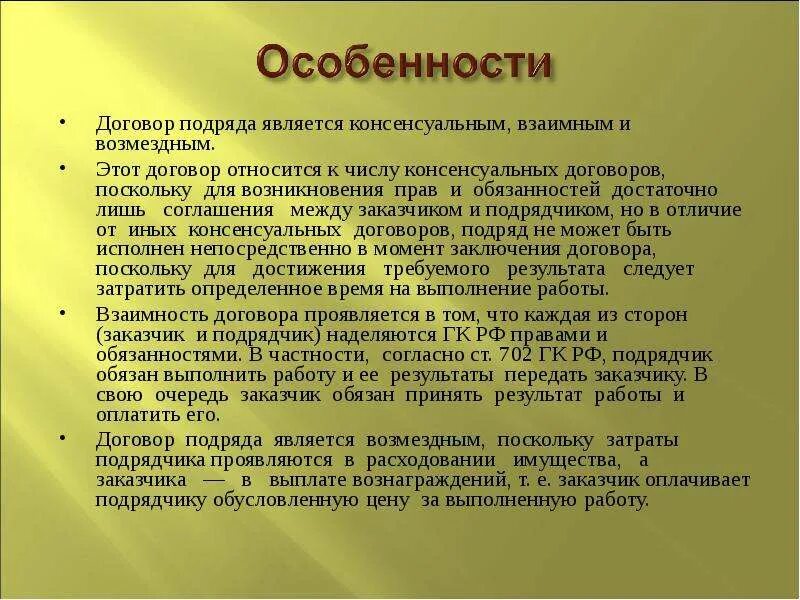 Особенности

• Договор подряда является консенсуальным, взаимным и возмездным.

• Этот договор относится к числу консенсуальных договоров, поскольку для возникновения прав и обязанностей достаточно лишь соглашения между заказчиком и подрядчиком, но в отличие от иных консенсуальных договоров, подряд не может быть исполнен непосредственно в момент заключения договора, поскольку для достижения требуемого результата следует затратить определенное время на выполнение работы.

• Взаимность договора проявляется в том, что каждая из сторон (заказчик и подрядчик) наделяются ГК РФ правами и обязанностями. В частности, согласно ст. 702 ГК РФ, подрядчик обязан выполнить работу и ее результаты передать заказчику. В свою очередь заказчик обязан принять результат работы и оплатить его.

• Договор подряда является возмездным, поскольку затраты подрядчика проявляются в расходовании имущества, а заказчика — в выплате вознаграждений, т. е. заказчик оплачивает подрядчику обусловленную цену за выполненную работу.